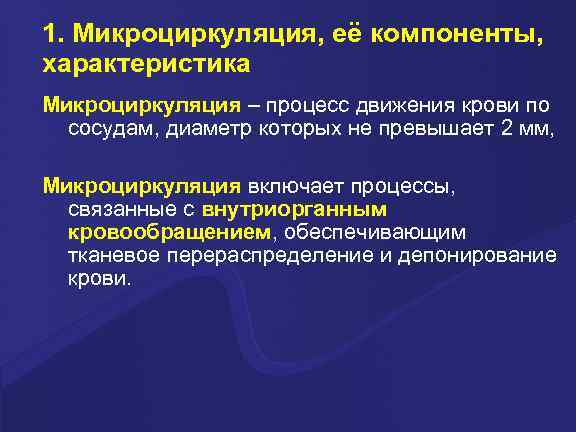 1. Микроциркуляция, её компоненты, характеристика

Микроциркуляция – процесс движения крови по сосудам, диаметр которых не превышает 2 мм,

Микроциркуляция включает процессы, связанные с внутриорганным кровообращением, обеспечивающим тканевое перераспределение и депонирование крови.